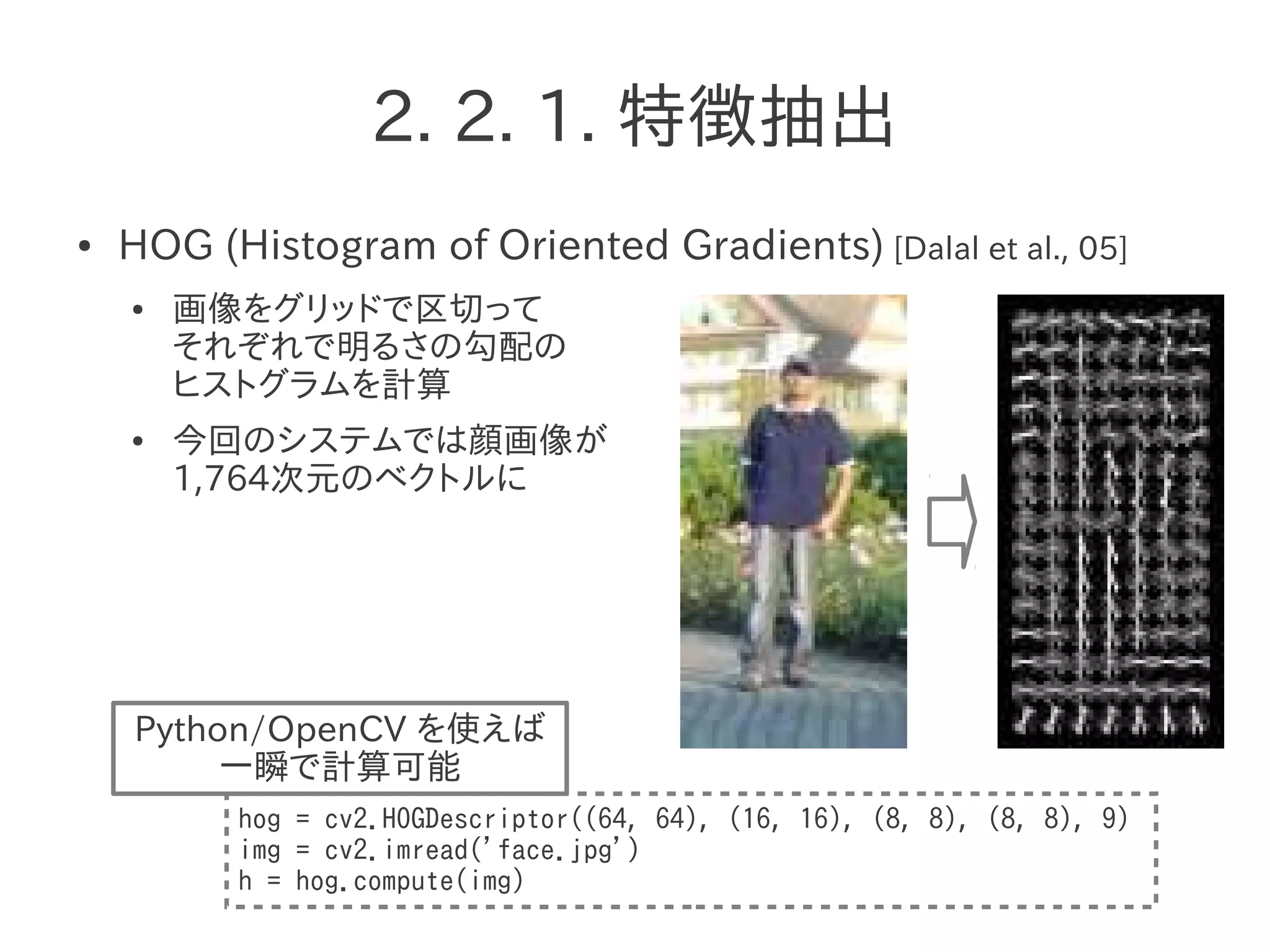 2. 2. 1. 特徴抽出

• HOG (Histogram of Oriented Gradients) [Dalal et al., 05]

• 画像をグリッドで区切って それぞれで明るさの勾配の ヒストグラムを計算

• 今回のシステムでは顔画像が 1,764次元のベクトルに

Python/OpenCV を使えば 一瞬で計算可能

hog = cv2.HOGDescriptor((64, 64), (16, 16), (8, 8), (8, 8), 9)
img = cv2.imread('face.jpg')
h = hog.compute(img)